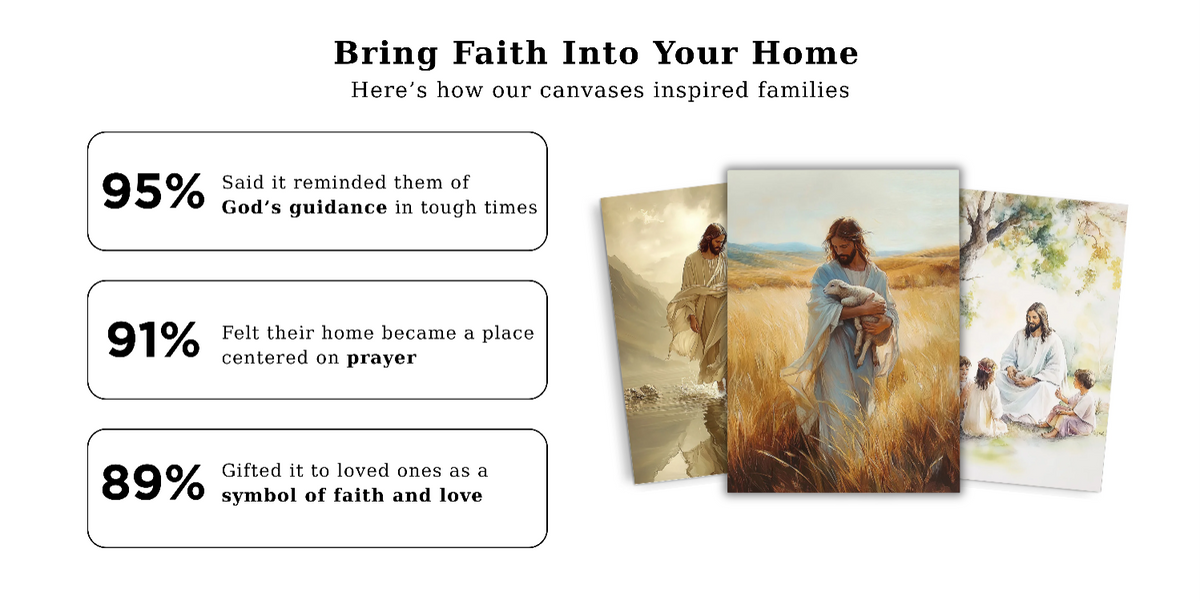 Bring Faith Into Your Home
Here's how our canvases inspired families

95%
Said it reminded them of God's guidance in tough times

91%
Felt their home became a place centered on prayer

89%
Gifted it to loved ones as a symbol of faith and love